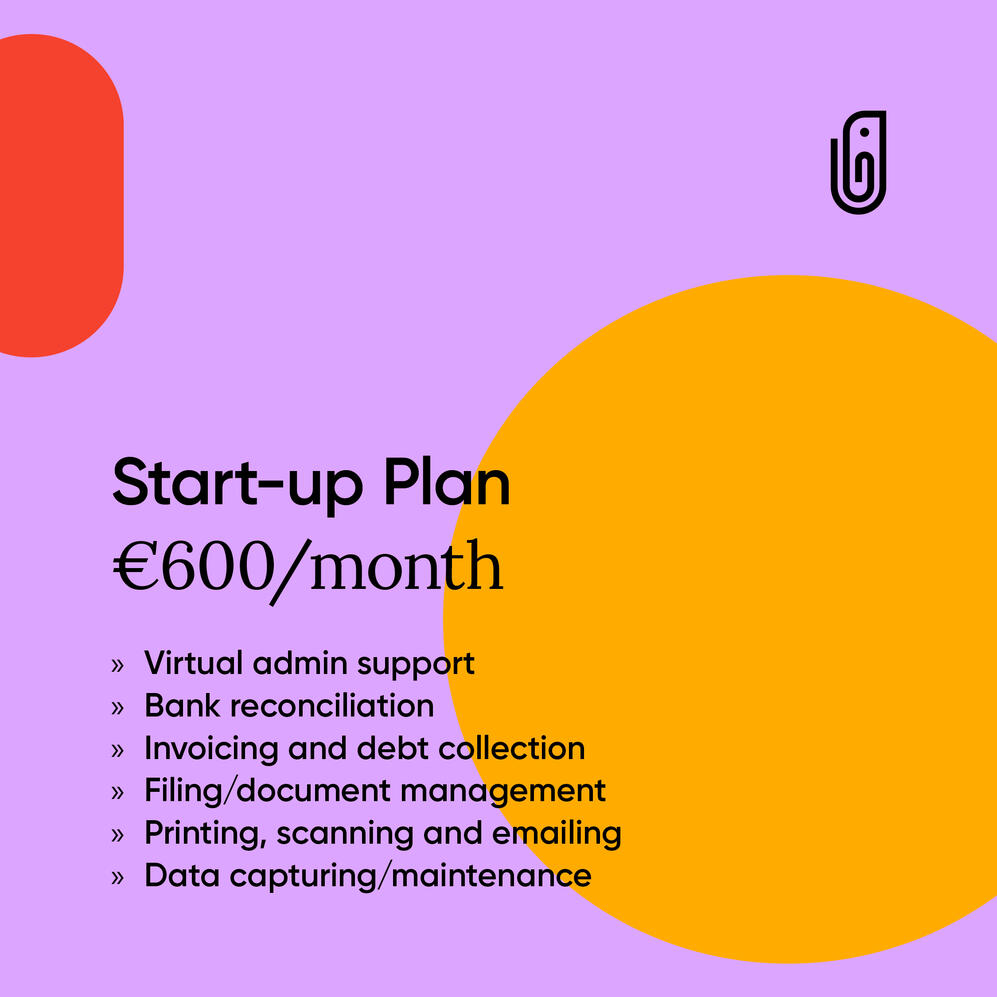 Start-up Plan
€600/month

» Virtual admin support
» Bank reconciliation
» Invoicing and debt collection
» Filing/document management
» Printing, scanning and emailing
» Data capturing/maintenance